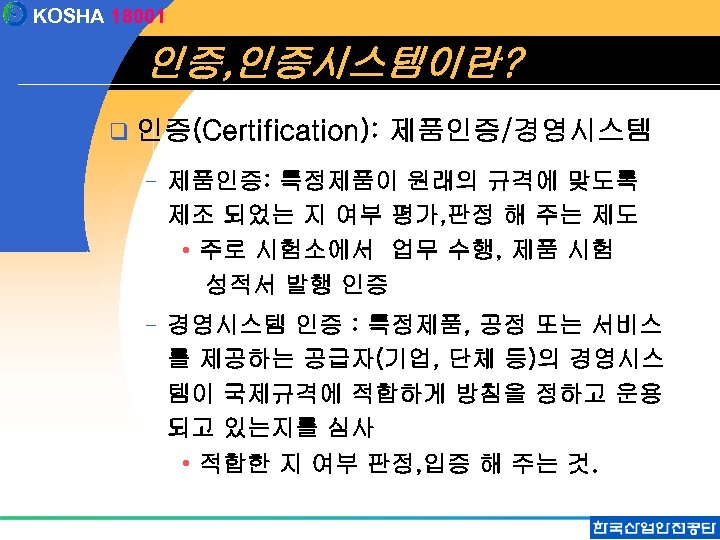 KOSHA 18001

인증,인증시스템이란?

❑ 인증(Certification): 제품인증/경영시스템

– 제품인증: 특정제품이 원래의 규격에 맞도록 제조 되었는 지 여부 평가,판정 해 주는 제도

• 주로 시험소에서 업무 수행, 제품 시험 성적서 발행 인증

– 경영시스템 인증 : 특정제품, 공정 또는 서비스를 제공하는 공급자(기업, 단체 등)의 경영시스템이 국제규격에 적합하게 방침을 정하고 운용되고 있는지를 심사

• 적합한 지 여부 판정,입증 해 주는 것.

한국산업안전공단